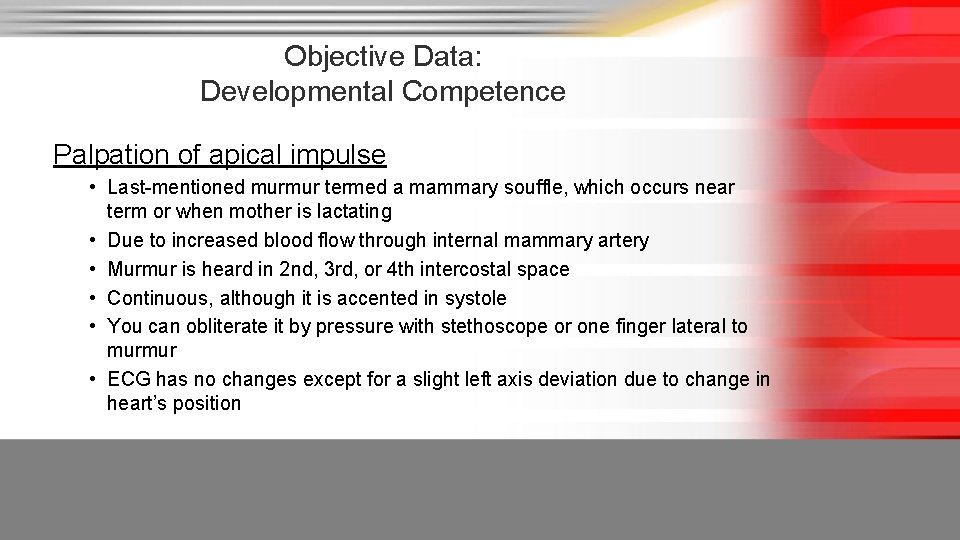 Objective Data:
Developmental Competence

Palpation of apical impulse

• Last-mentioned murmur termed a mammary souffle, which occurs near term or when mother is lactating
• Due to increased blood flow through internal mammary artery
• Murmur is heard in 2nd, 3rd, or 4th intercostal space
• Continuous, although it is accented in systole
• You can obliterate it by pressure with stethoscope or one finger lateral to murmur
• ECG has no changes except for a slight left axis deviation due to change in heart's position